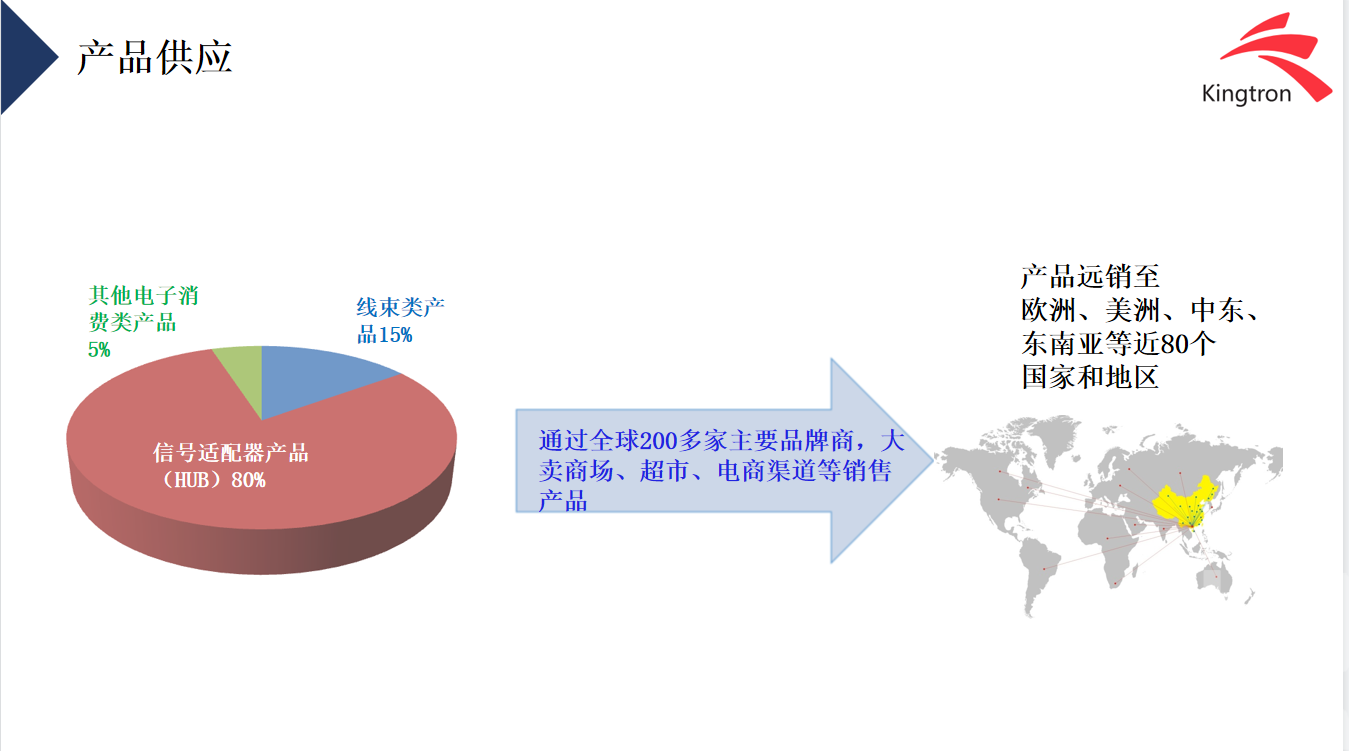 产品供应

Kingtron

其他电子消费类产品
5%

线束类产品15%

信号适配器产品（HUB）80%

通过全球200多家主要品牌商，大卖商场、超市、电商渠道等销售产品

产品远销至
欧洲、美洲、中东、
东南亚等近80个
国家和地区